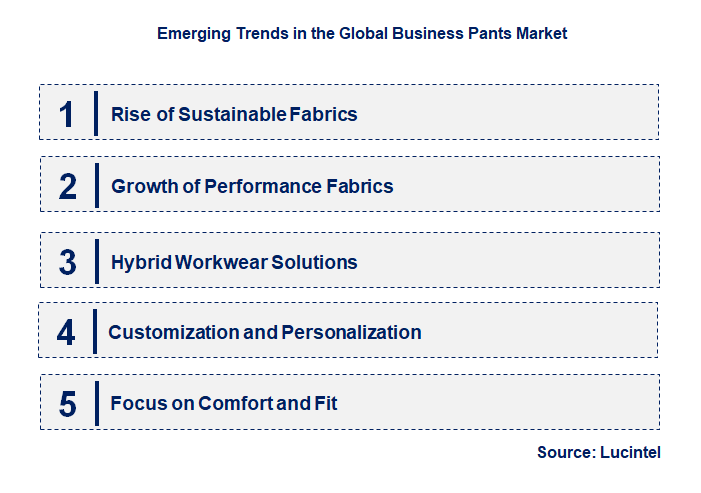 Emerging Trends in the Global Business Pants Market

1 Rise of Sustainable Fabrics

2 Growth of Performance Fabrics

3 Hybrid Workwear Solutions

4 Customization and Personalization

5 Focus on Comfort and Fit

Source: Lucintel